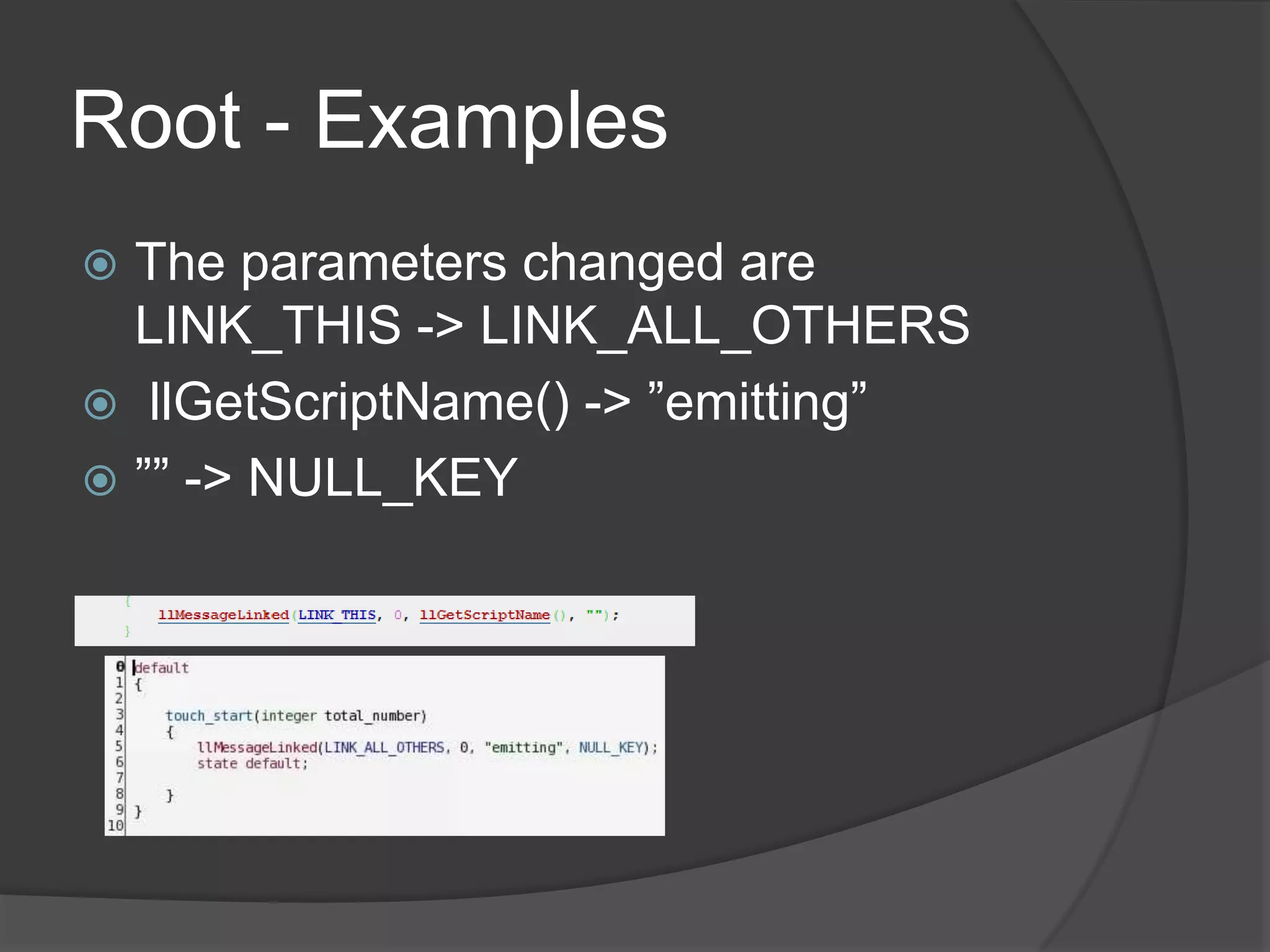 Root - Examples

The parameters changed are LINK_THIS -> LINK_ALL_OTHERS

llGetScriptName() -> ”emitting”

”” -> NULL_KEY

{
llMessageLinked(LINK_THIS, 0, llGetScriptName(), "");
}

0 default
1 {
2
3 touch_start(integer total_number)
4 {
5 llMessageLinked(LINK_ALL_OTHERS, 0, "emitting", NULL_KEY);
6 state default;
7
8 }
9 }
10